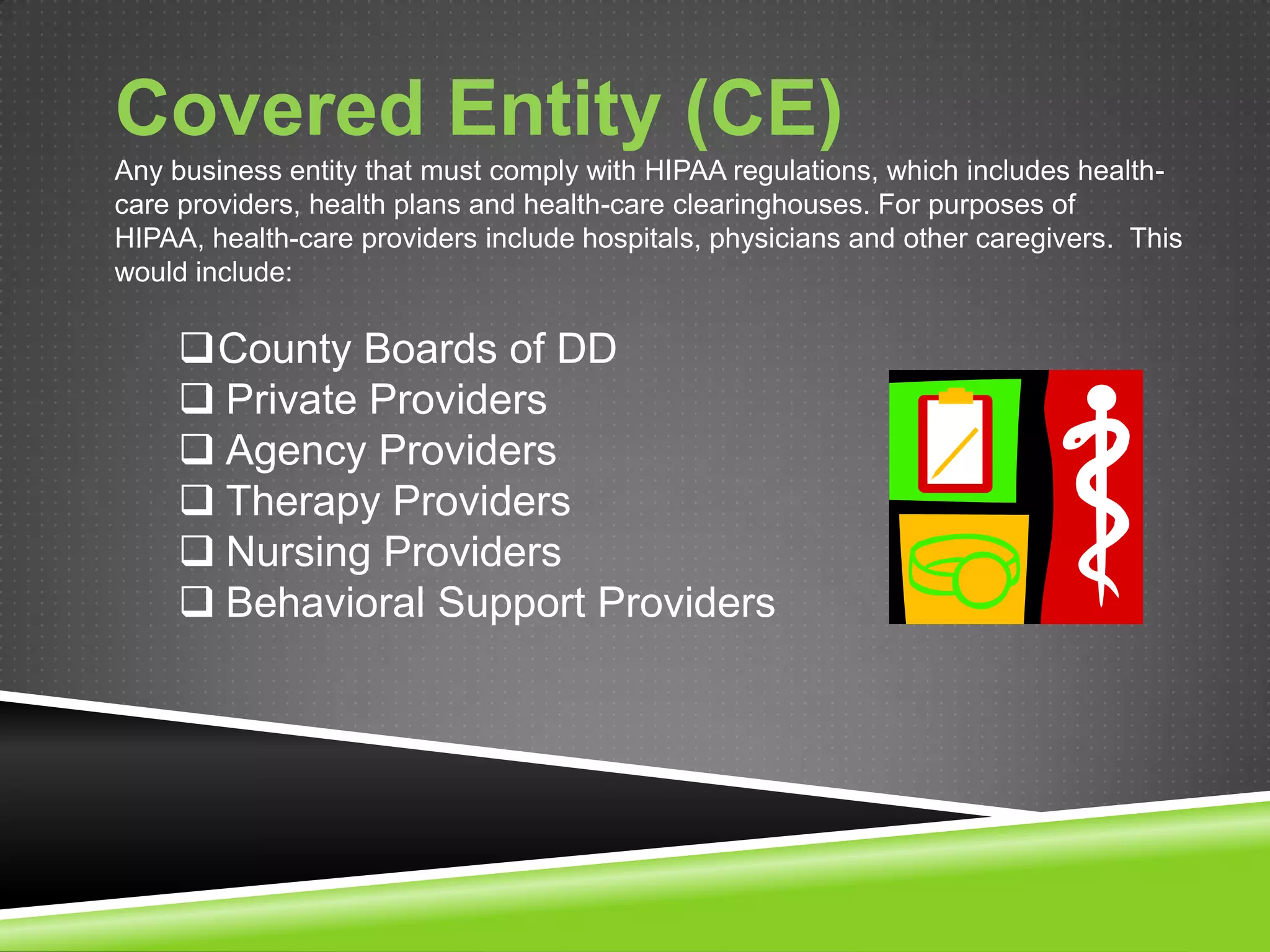 Covered Entity (CE)

Any business entity that must comply with HIPAA regulations, which includes health-care providers, health plans and health-care clearinghouses. For purposes of HIPAA, health-care providers include hospitals, physicians and other caregivers. This would include:

❑ County Boards of DD
❑ Private Providers
❑ Agency Providers
❑ Therapy Providers
❑ Nursing Providers
❑ Behavioral Support Providers